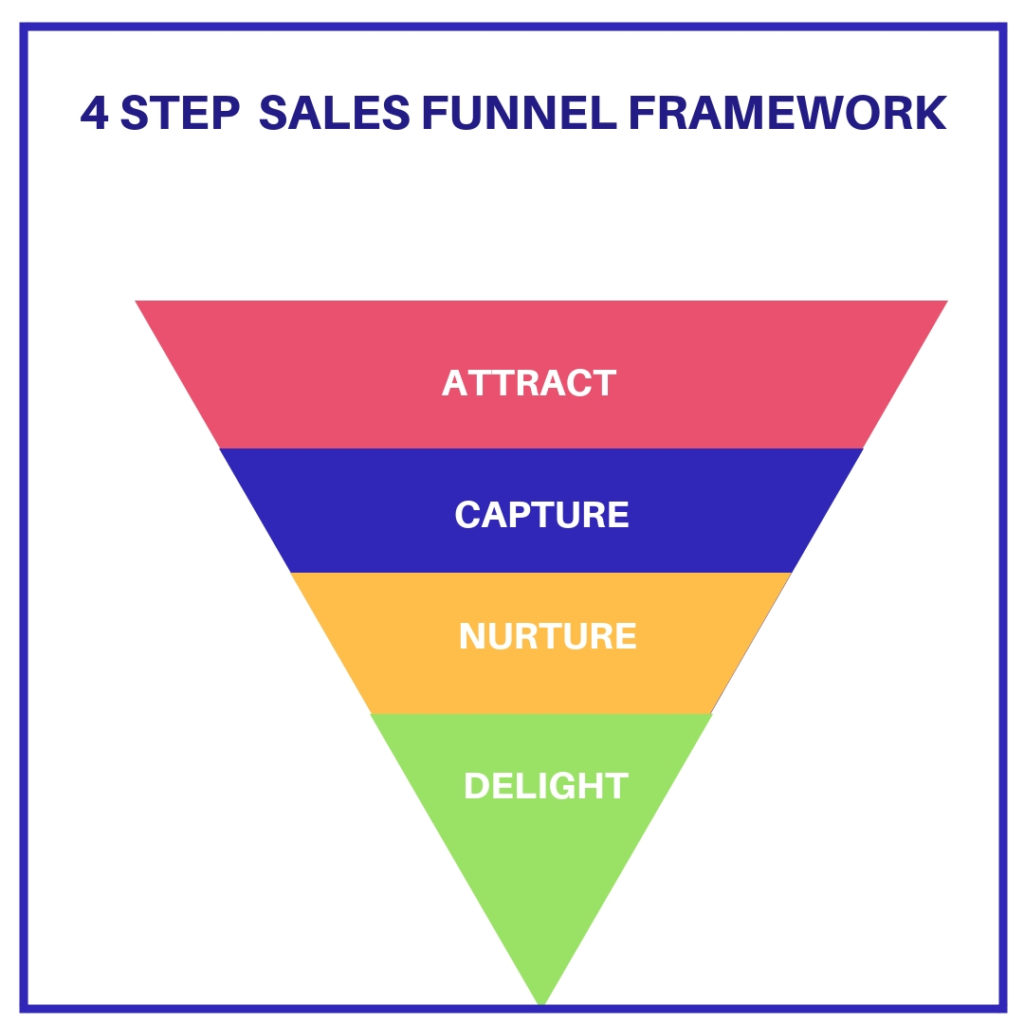 4 STEP SALES FUNNEL FRAMEWORK

ATTRACT

CAPTURE

NURTURE

DELIGHT